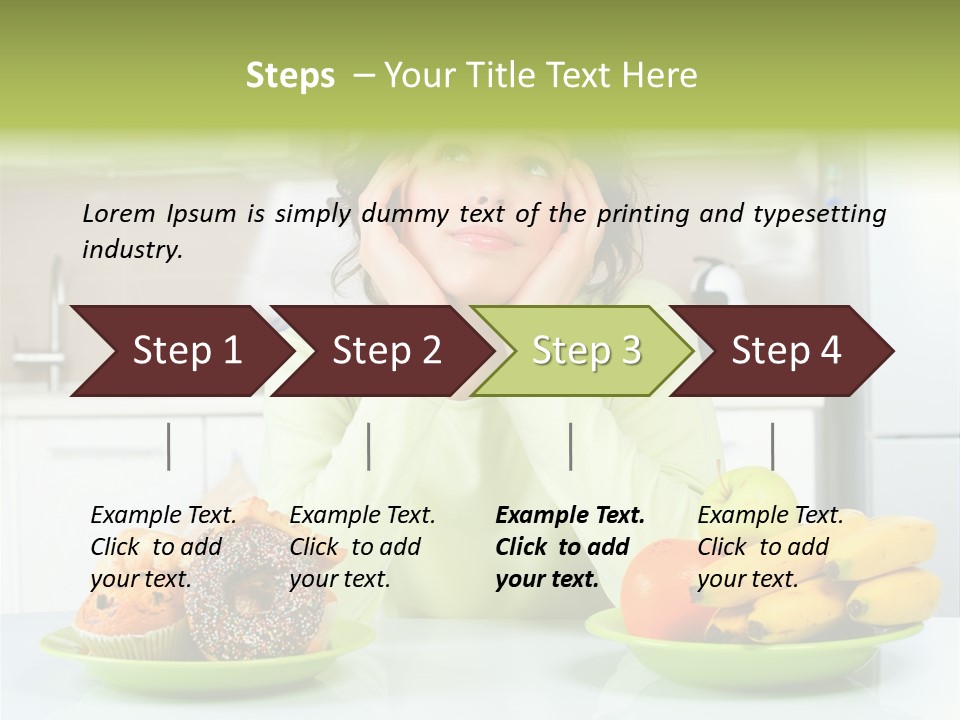 Steps – Your Title Text Here

Lorem Ipsum is simply dummy text of the printing and typesetting industry.

Step 1

Step 2

Step 3

Step 4

Example Text. Click to add your text.

Example Text. Click to add your text.

Example Text. Click to add your text.

Example Text. Click to add your text.